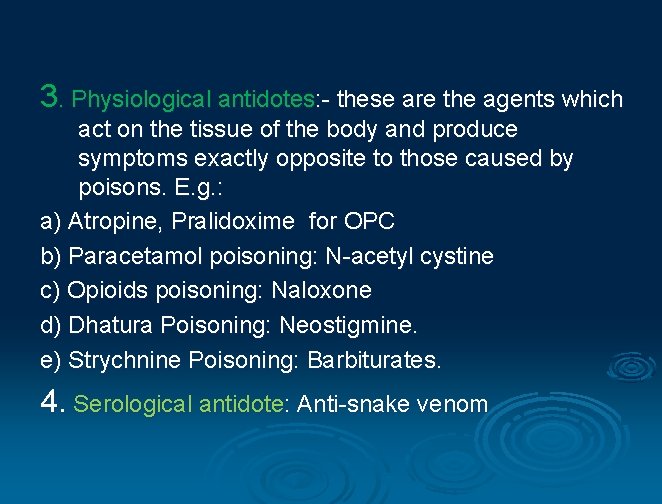 3. Physiological antidotes:- these are the agents which act on the tissue of the body and produce symptoms exactly opposite to those caused by poisons. E.g.:

a) Atropine, Pralidoxime for OPC

b) Paracetamol poisoning: N-acetyl cystine

c) Opioids poisoning: Naloxone

d) Dhatura Poisoning: Neostigmine.

e) Strychnine Poisoning: Barbiturates.

4. Serological antidote: Anti-snake venom